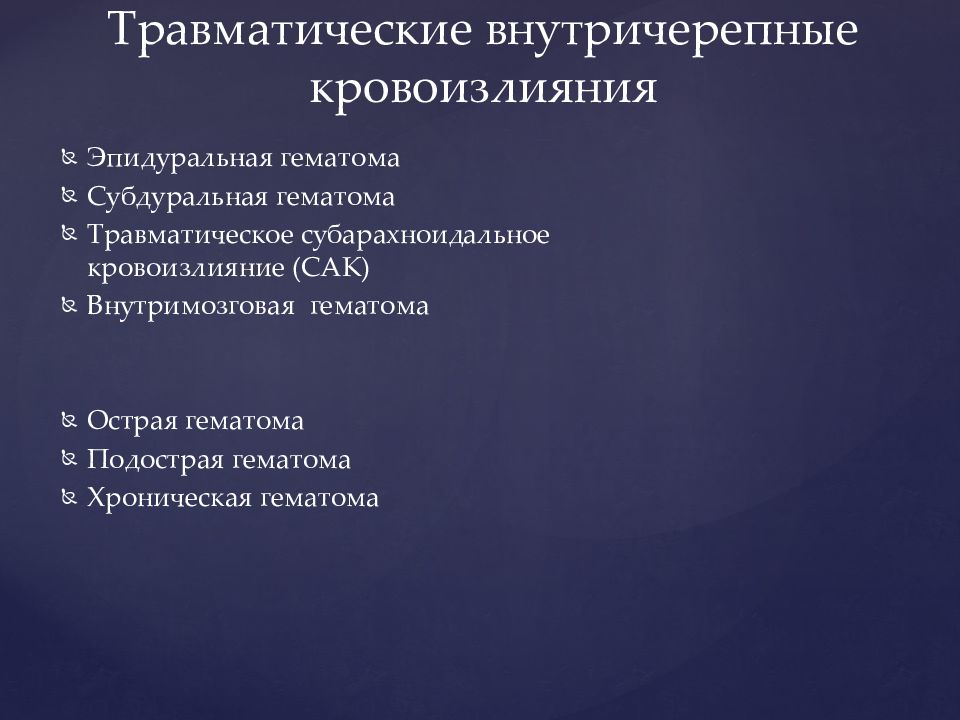 Травматические внутричерепные кровоизлияния

Эпидуральная гематома
Субдуральная гематома
Травматическое субарахноидальное кровоизлияние (САК)
Внутримозговая гематома

Острая гематома
Подострая гематома
Хроническая гематома